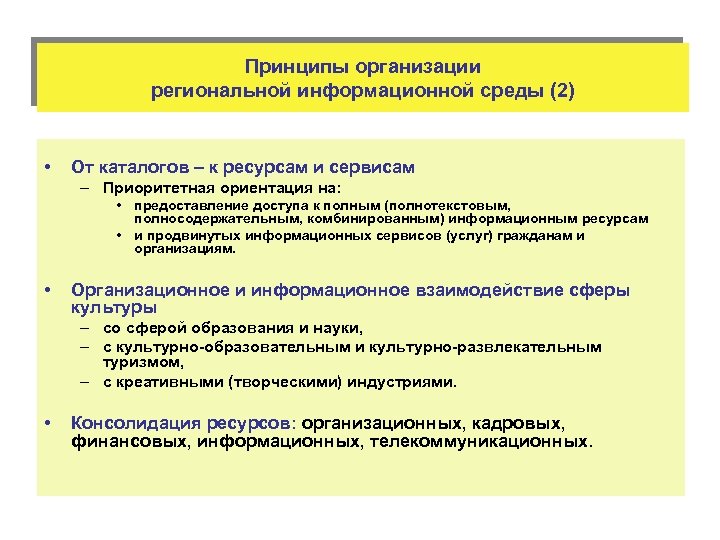 Принципы организации
региональной информационной среды (2)

• От каталогов – к ресурсам и сервисам
– Приоритетная ориентация на:
• предоставление доступа к полным (полнотекстовым, полносодержательным, комбинированным) информационным ресурсам
• и продвинутых информационных сервисов (услуг) гражданам и организациям.

• Организационное и информационное взаимодействие сферы культуры
– со сферой образования и науки,
– с культурно-образовательным и культурно-развлекательным туризмом,
– с креативными (творческими) индустриями.

• Консолидация ресурсов: организационных, кадровых, финансовых, информационных, телекоммуникационных.